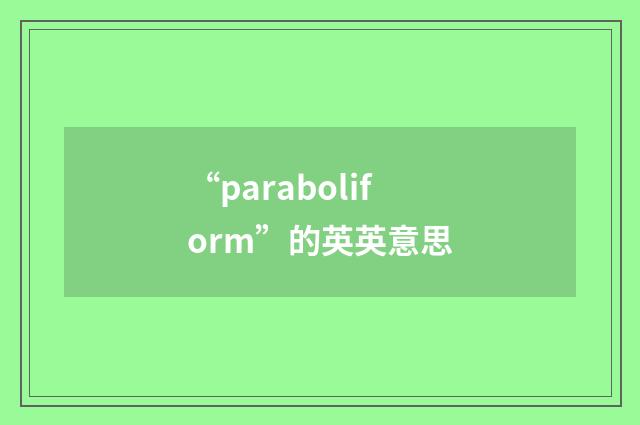 “paraboliform”的英英意思